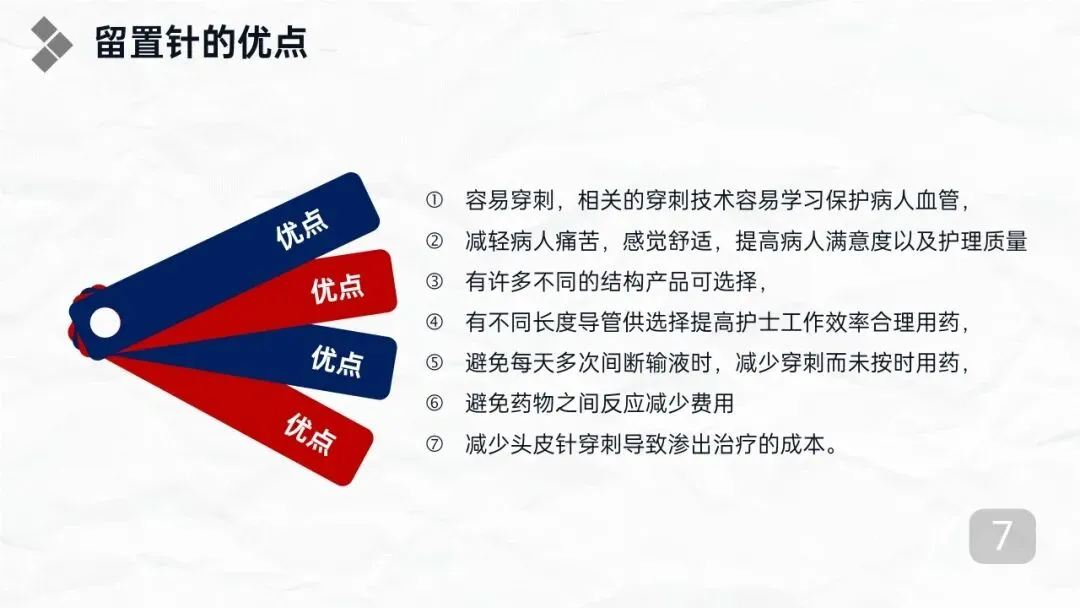 留置针的优点

优点

优点

优点

优点

① 容易穿刺，相关的穿刺技术容易学习保护病人血管，

② 减轻病人痛苦，感觉舒适，提高病人满意度以及护理质量

③ 有许多不同的结构产品可选择，

④ 有不同长度导管供选择提高护士工作效率合理用药，

⑤ 避免每天多次间断输液时，减少穿刺而未按时用药，

⑥ 避免药物之间反应减少费用

⑦ 减少头皮针穿刺导致渗出治疗的成本。

7